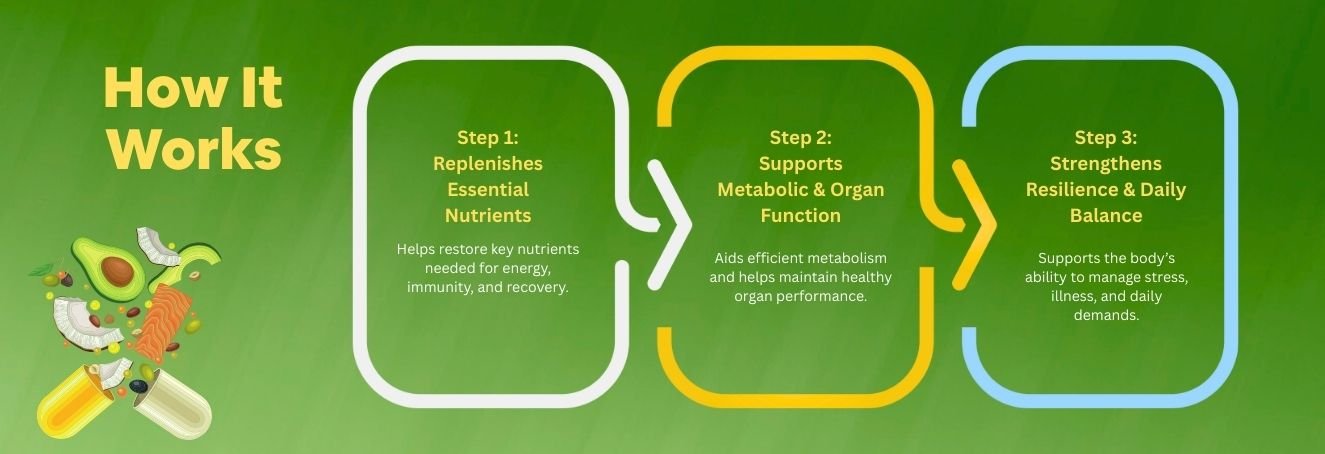 How It Works

Step 1: Replenishes Essential Nutrients

Helps restore key nutrients needed for energy, immunity, and recovery.

Step 2: Supports Metabolic & Organ Function

Aids efficient metabolism and helps maintain healthy organ performance.

Step 3: Strengthens Resilience & Daily Balance

Supports the body's ability to manage stress, illness, and daily demands.